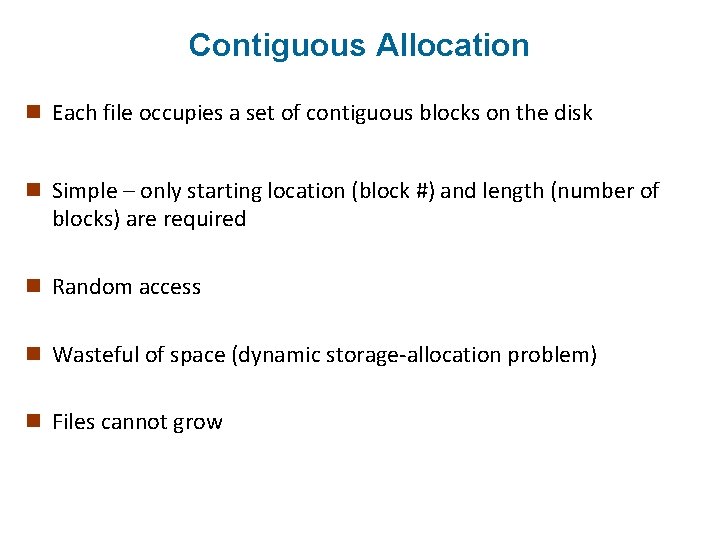 Contiguous Allocation

Each file occupies a set of contiguous blocks on the disk

Simple – only starting location (block #) and length (number of blocks) are required

Random access

Wasteful of space (dynamic storage-allocation problem)

Files cannot grow